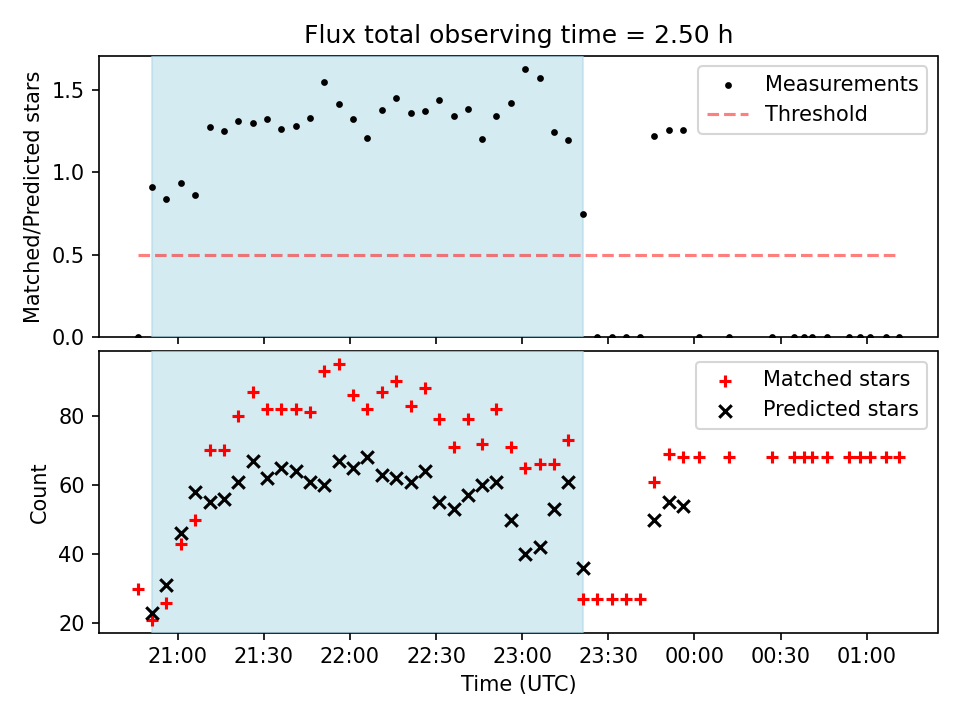 Flux total observing time = 2.50 h

Matched/Predicted stars

1.5
1.0
0.5
0.0

Measurements
Threshold

Count

80
60
40
20

Matched stars
Predicted stars

21:00 21:30 22:00 22:30 23:00 23:30 00:00 00:30 01:00

Time (UTC)